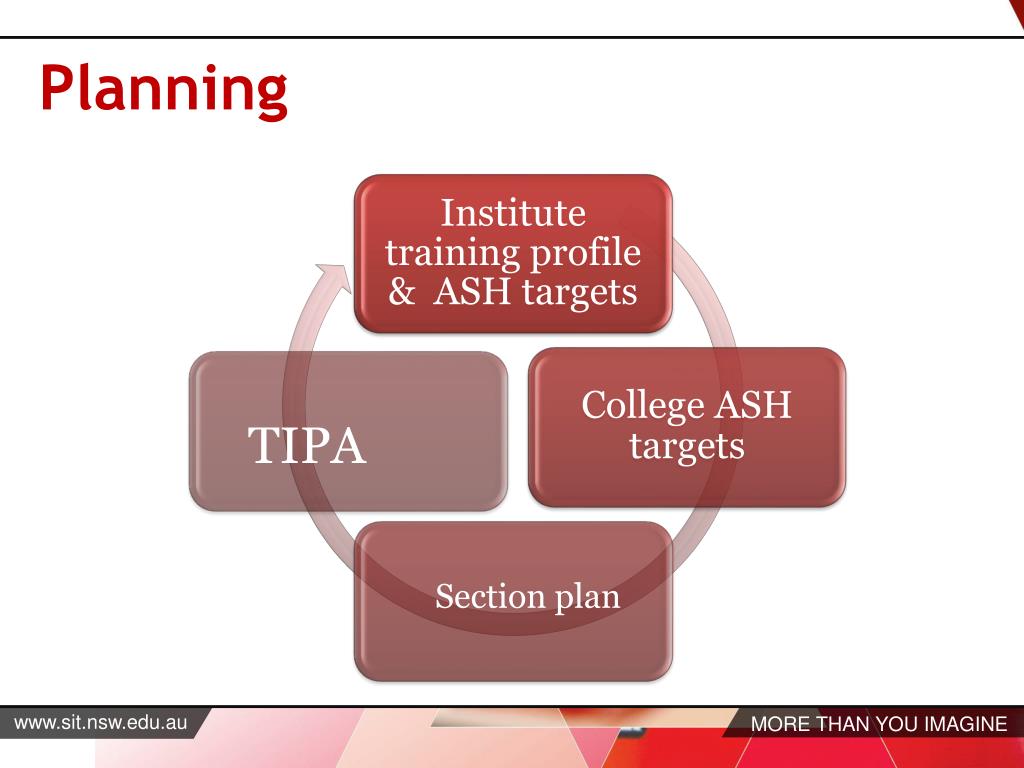 Planning

Institute training profile & ASH targets

College ASH targets

Section plan

TIPA

www.sit.nsw.edu.au

MORE THAN YOU IMAGINE